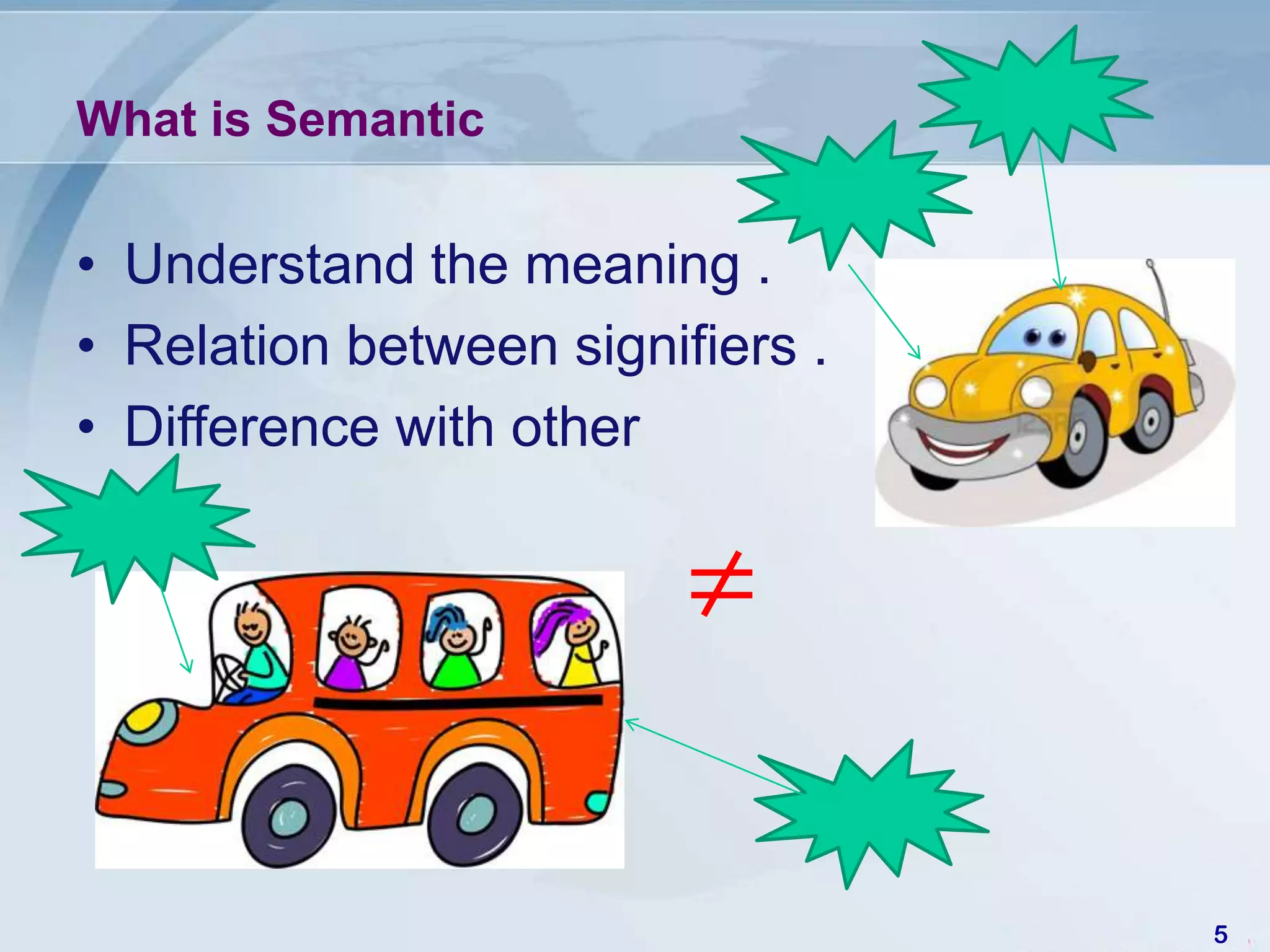 What is Semantic

• Understand the meaning .
• Relation between signifiers .
• Difference with other

$\neq$

5